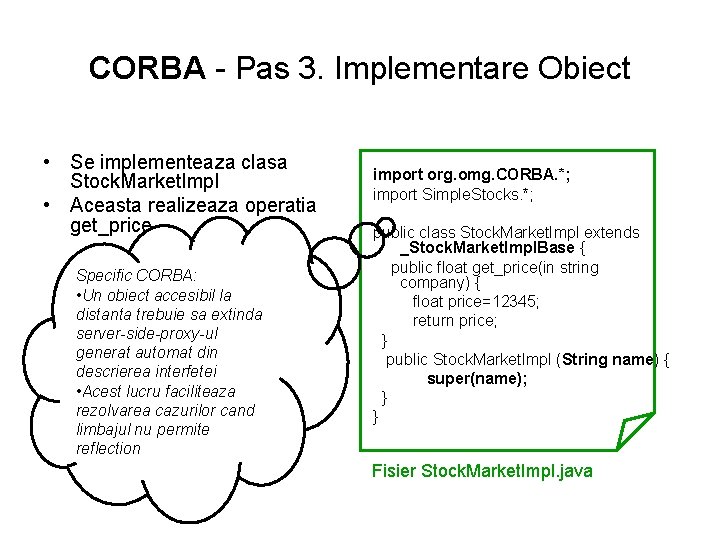 CORBA - Pas 3. Implementare Obiect

• Se implementeaza clasa StockMarketImpl
• Aceasta realizeaza operatia get_price

Specific CORBA:
•Un obiect accesibil la distanta trebuie sa extinda server-side-proxy-ul generat automat din descrierea interfetei
•Acest lucru faciliteaza rezolvarea cazurilor cand limbajul nu permite reflection

import org.omg.CORBA.*;
import SimpleStocks.*;

public class StockMarketImpl extends
    _StockMarketImplBase {
  public float get_price(in string
    company) {
      float price=12345;
      return price;
  }
  public StockMarketImpl (String name) {
      super(name);
  }
}

Fisier StockMarketImpl.java